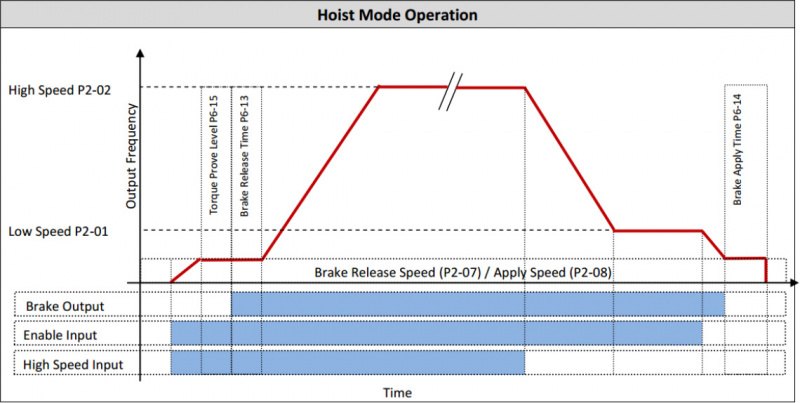 Hoist Mode Operation

High Speed P2-02

Output Frequency

Torque Prove Level P6-15

Brake Release Time P6-13

Brake Apply Time P6-14

Low Speed P2-01

Brake Release Speed (P2-07) / Apply Speed (P2-08)

Brake Output

Enable Input

High Speed Input

Time